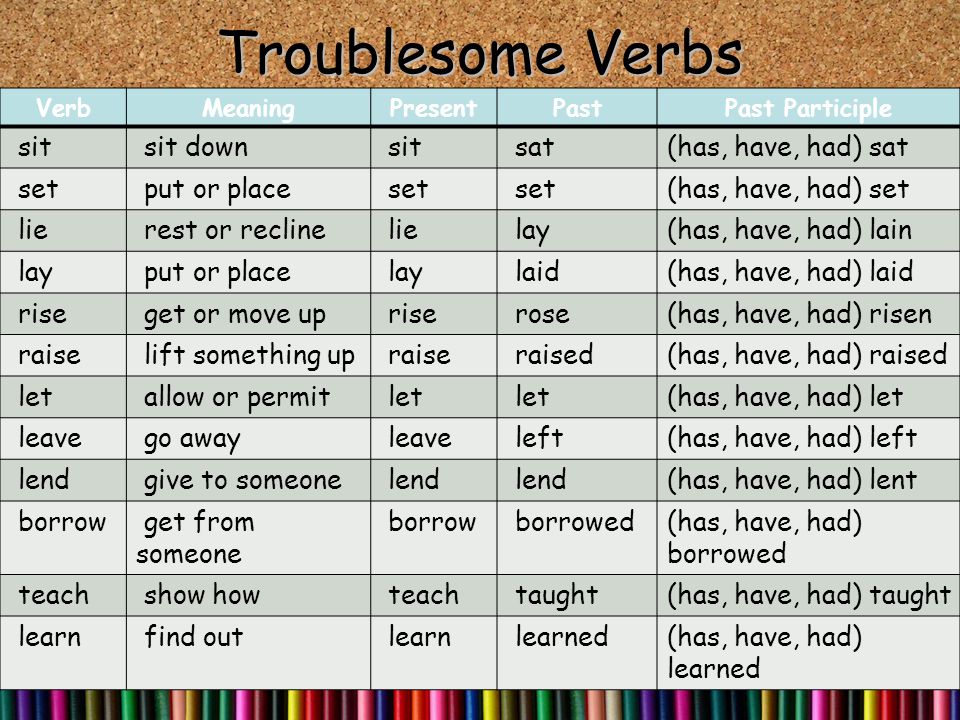 Troublesome Verbs

| Verb | Meaning | Present | Past | Past Participle |
|---|---|---|---|---|
| sit | sit down | sit | sat | (has, have, had) sat |
| set | put or place | set | set | (has, have, had) set |
| lie | rest or recline | lie | lay | (has, have, had) lain |
| lay | put or place | lay | laid | (has, have, had) laid |
| rise | get or move up | rise | rose | (has, have, had) risen |
| raise | lift something up | raise | raised | (has, have, had) raised |
| let | allow or permit | let | let | (has, have, had) let |
| leave | go away | leave | left | (has, have, had) left |
| lend | give to someone | lend | lend | (has, have, had) lent |
| borrow | get from someone | borrow | borrowed | (has, have, had) borrowed |
| teach | show how | teach | taught | (has, have, had) taught |
| learn | find out | learn | learned | (has, have, had) learned |